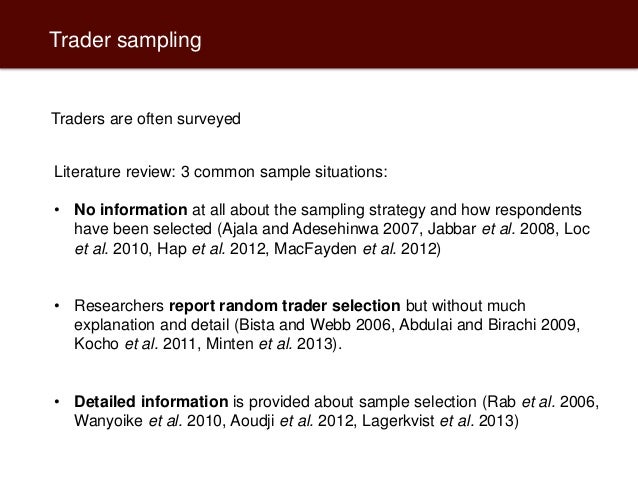 Trader sampling

Traders are often surveyed

Literature review: 3 common sample situations:

• No information at all about the sampling strategy and how respondents have been selected (Ajala and Adesehinwa 2007, Jabbar et al. 2008, Loc et al. 2010, Hap et al. 2012, MacFayden et al. 2012)

• Researchers report random trader selection but without much explanation and detail (Bista and Webb 2006, Abdulai and Birachi 2009, Kocho et al. 2011, Minten et al. 2013).

• Detailed information is provided about sample selection (Rab et al. 2006, Wanyoike et al. 2010, Aoudji et al. 2012, Lagerkvist et al. 2013)